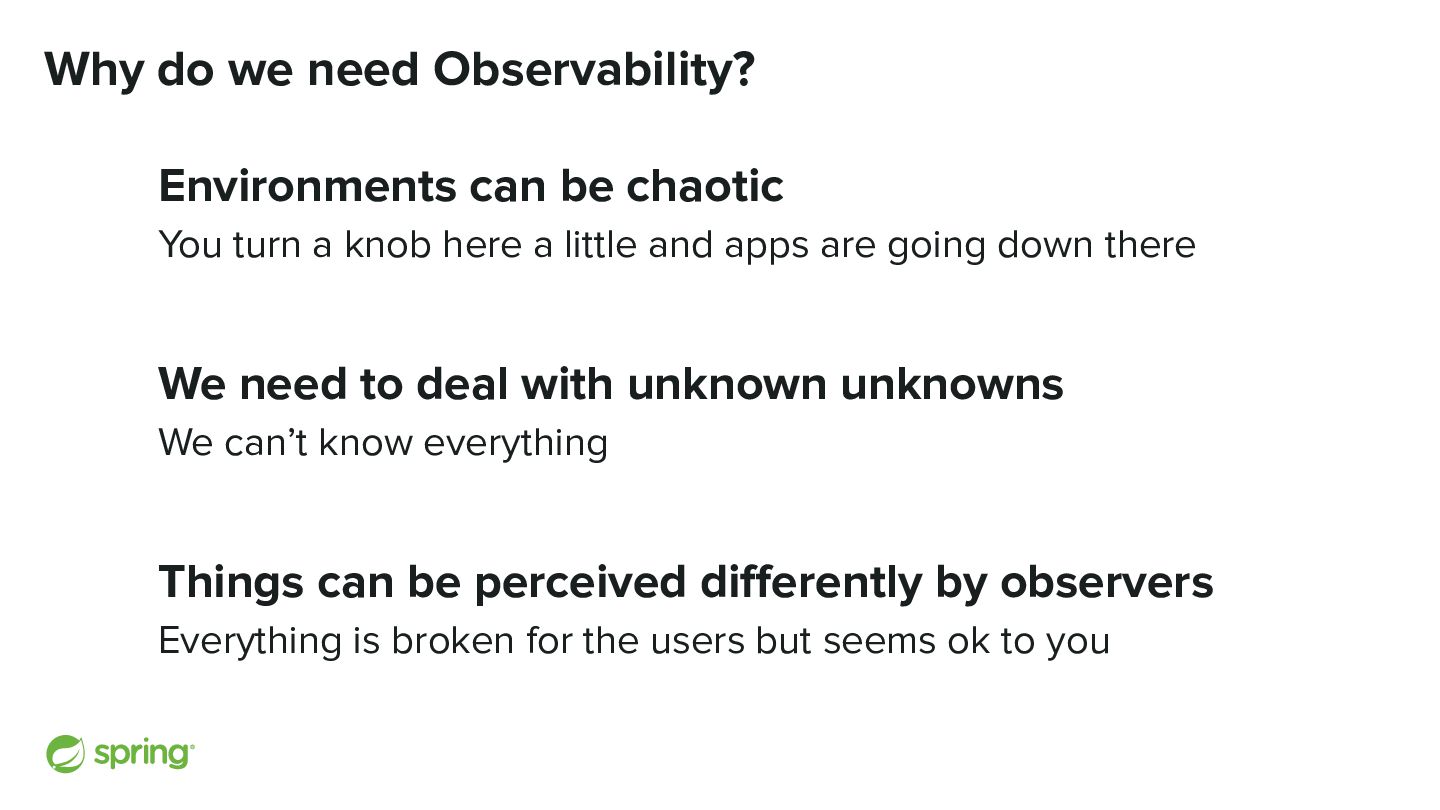 Why do we need Observability?

Environments can be chaotic

You turn a knob here a little and apps are going down there

We need to deal with unknown unknowns

We can’t know everything

Things can be perceived differently by observers

Everything is broken for the users but seems ok to you

spring